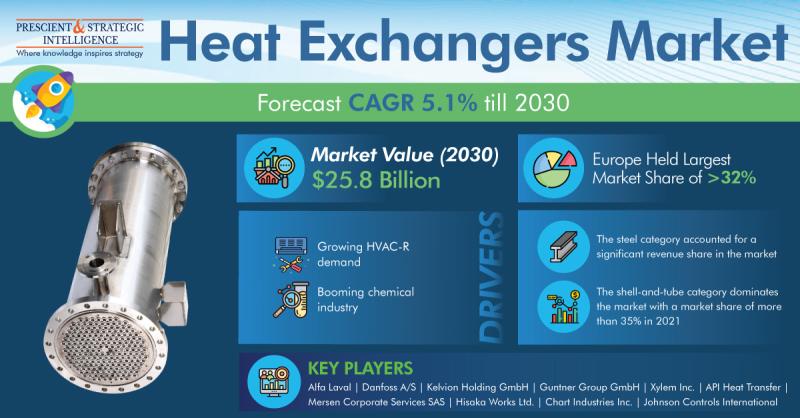 PRESCIENT & STRATEGIC INTELLIGENCE
Where knowledge inspires strategy

Heat Exchangers Market

Forecast CAGR 5.1% till 2030

Market Value (2030)
$25.8 Billion

Europe Held Largest Market Share of >32%

Growing HVAC-R demand

Booming chemical industry

DRIVERS

The steel category accounted for a significant revenue share in the market

The shell-and-tube category dominates the market with a market share of more than 35% in 2021

KEY PLAYERS
Alfa Laval | Danfoss A/S | Kelvion Holding GmbH | Guntner Group GmbH | Xylem Inc. | API Heat Transfer | Mersen Corporate Services SAS | Hisaka Works Ltd. | Chart Industries Inc. | Johnson Controls International